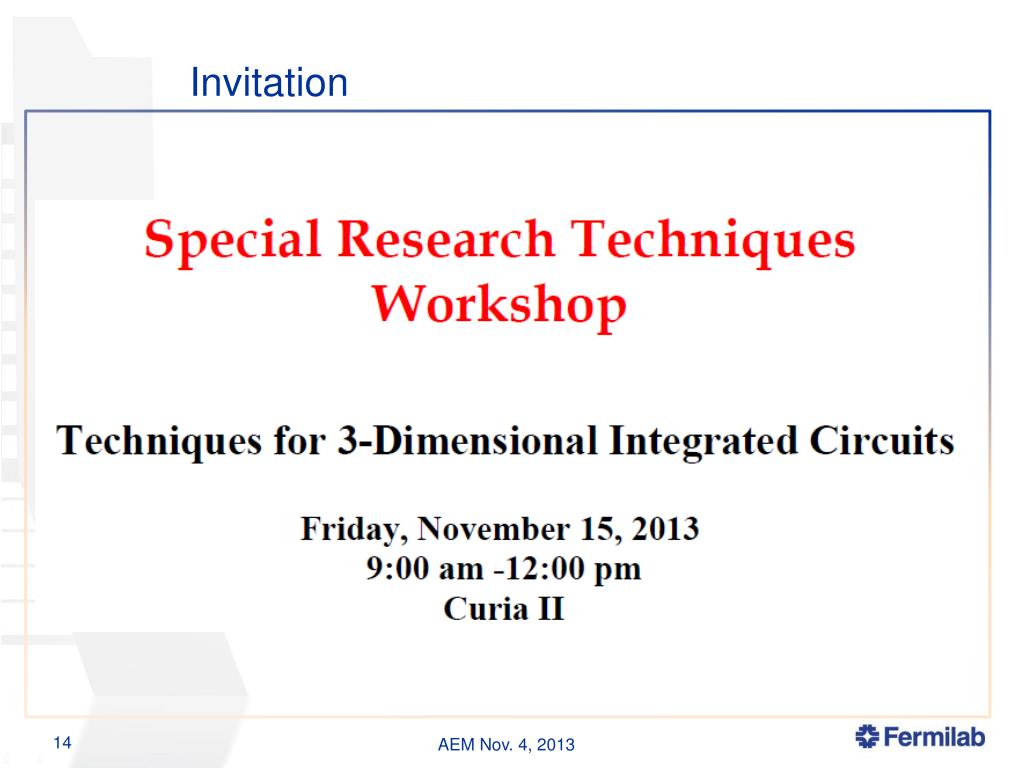 Invitation

Special Research Techniques Workshop

Techniques for 3-Dimensional Integrated Circuits

Friday, November 15, 2013
9:00 am -12:00 pm
Curia II

14

AEM Nov. 4, 2013

Fermilab